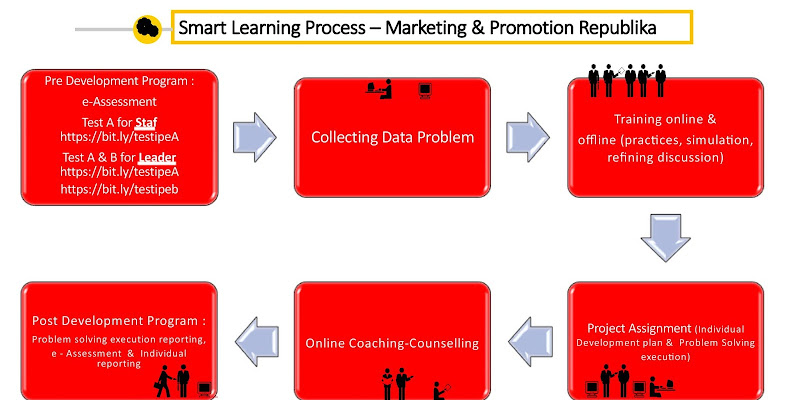 Smart Learning Process – Marketing & Promotion Republika

Pre Development Program :
e-Assessment
Test A for Staf
https://bit.ly/testipeA
Test A & B for Leader
https://bit.ly/testipeA
https://bit.ly/testipeb

Collecting Data Problem

Training online & offline (practices, simulation, refining discussion)

Project Assignment (Individual Development plan & Problem Solving execution)

Online Coaching-Counselling

Post Development Program :
Problem solving execution reporting, e - Assessment & Individual reporting